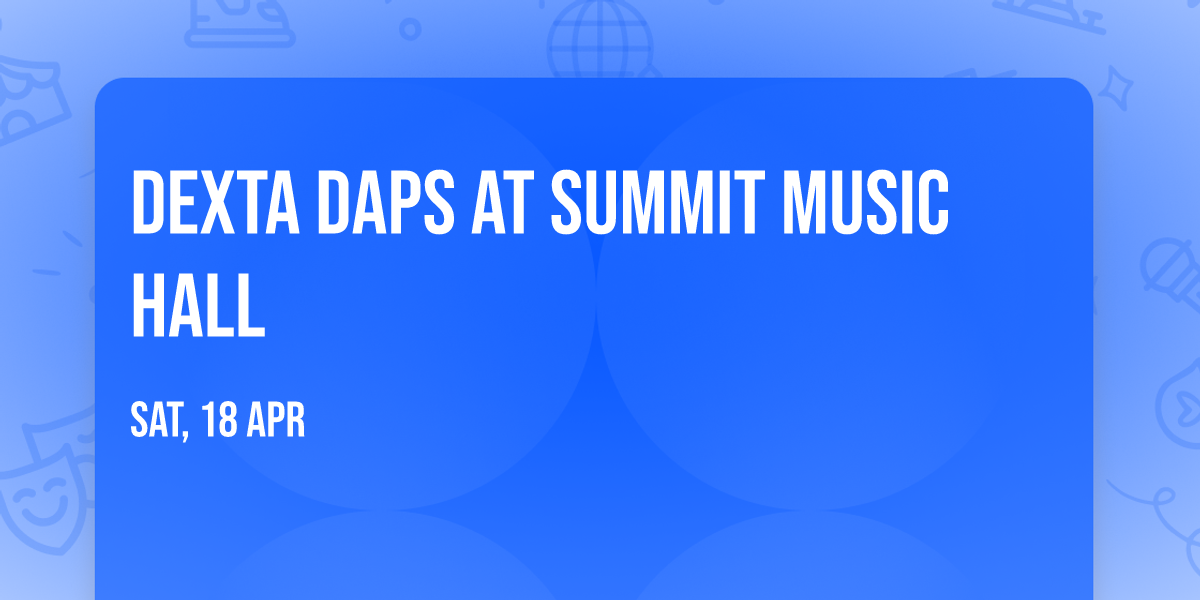 DEXTA DAPS AT SUMMIT MUSIC HALL

SAT, 18 APR